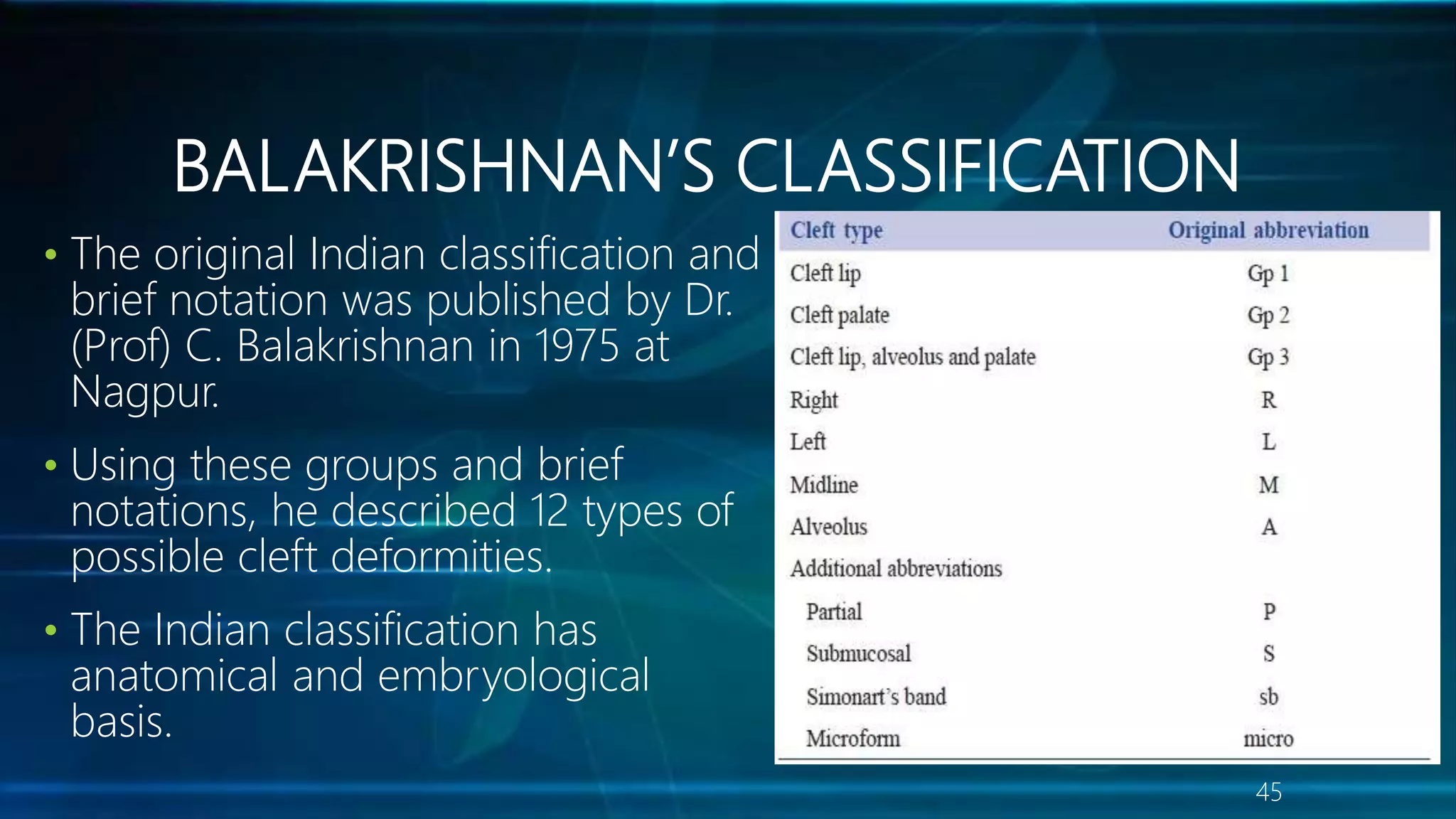 BALAKRISHNAN'S CLASSIFICATION

• The original Indian classification and brief notation was published by Dr. (Prof) C. Balakrishnan in 1975 at Nagpur.

• Using these groups and brief notations, he described 12 types of possible cleft deformities.

• The Indian classification has anatomical and embryological basis.

| Cleft type | Original abbreviation |
|---|---|
| Cleft lip | Gp 1 |
| Cleft palate | Gp 2 |
| Cleft lip, alveolus and palate | Gp 3 |
| Right | R |
| Left | L |
| Midline | M |
| Alveolus | A |
| Additional abbreviations | |
| Partial | P |
| Submucosal | S |
| Simonart's band | sb |
| Microform | micro |

45